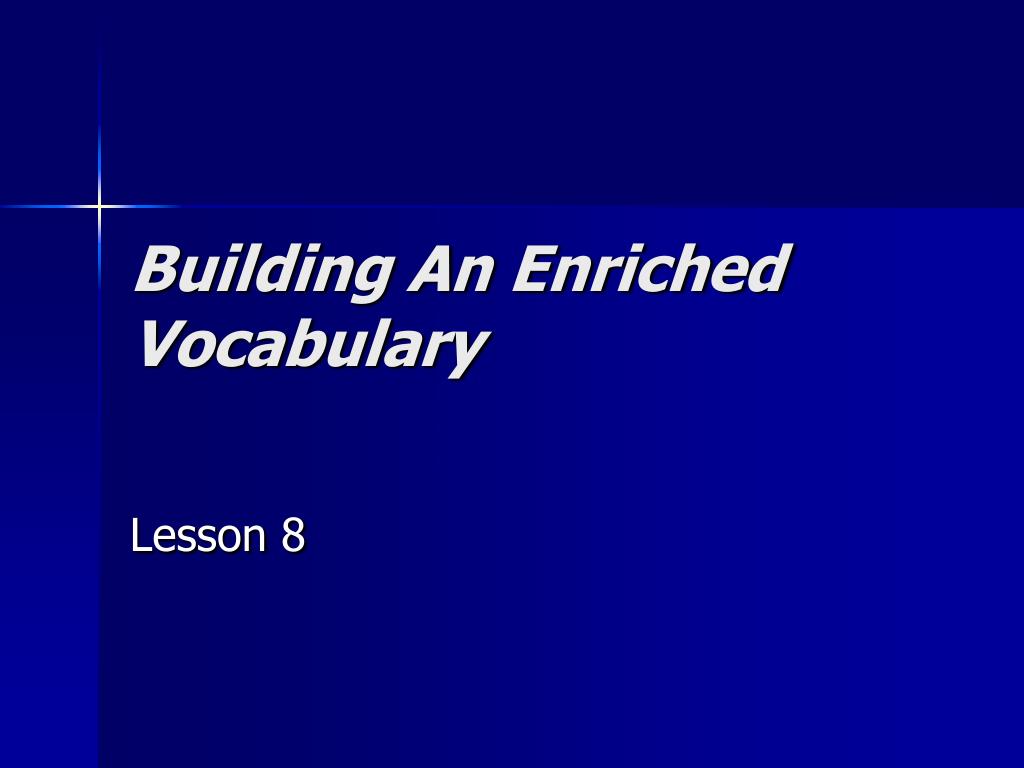 Building An Enriched Vocabulary

Lesson 8